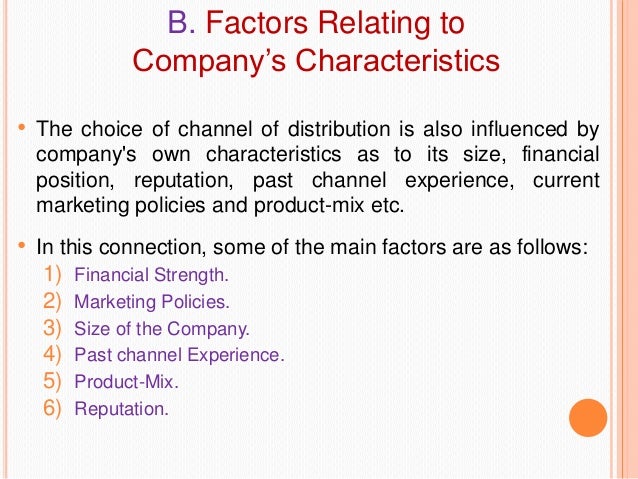 B. Factors Relating to Company's Characteristics

• The choice of channel of distribution is also influenced by company's own characteristics as to its size, financial position, reputation, past channel experience, current marketing policies and product-mix etc.

• In this connection, some of the main factors are as follows:
1) Financial Strength.
2) Marketing Policies.
3) Size of the Company.
4) Past channel Experience.
5) Product-Mix.
6) Reputation.